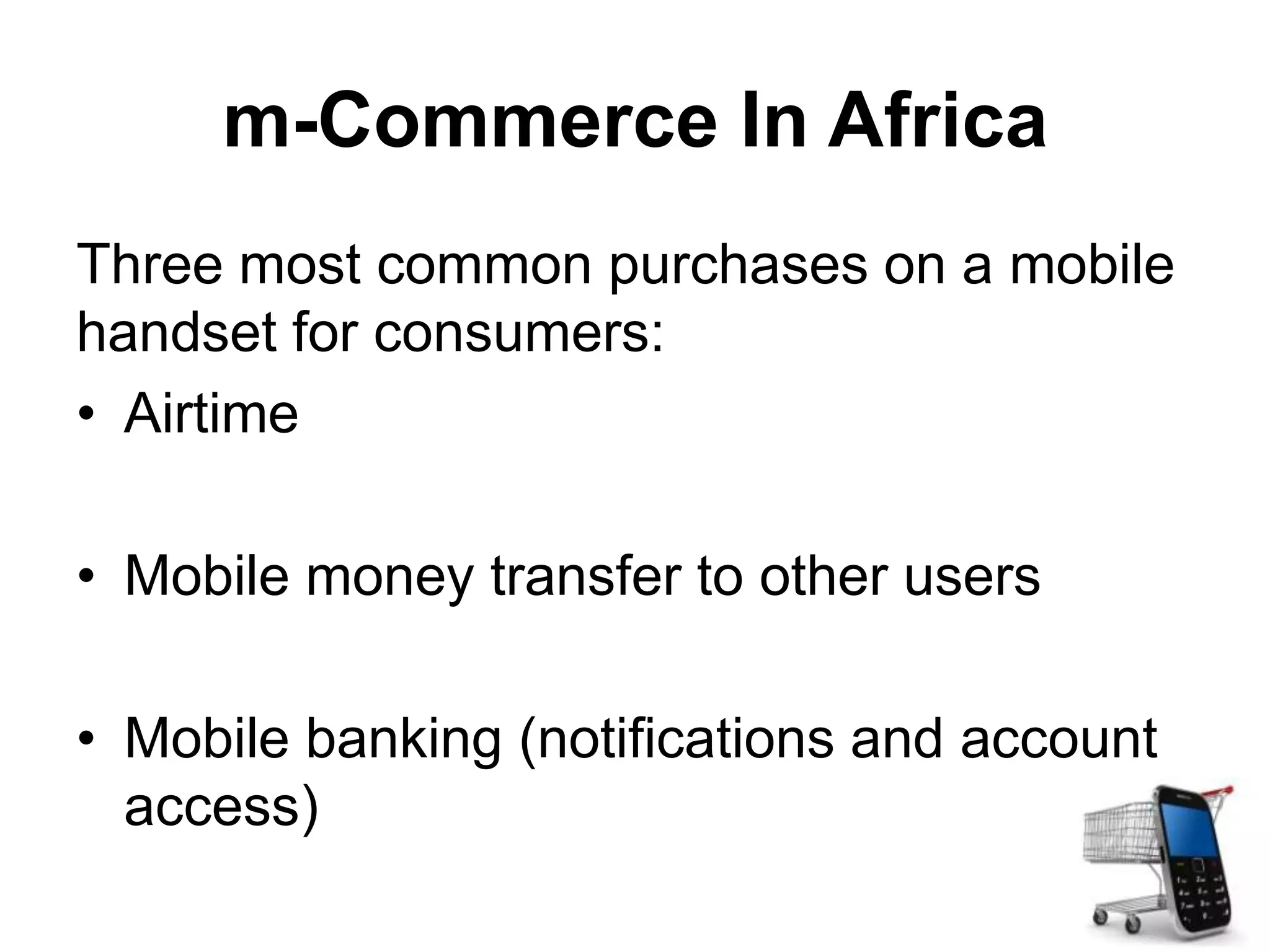 m-Commerce In Africa

Three most common purchases on a mobile handset for consumers:

• Airtime

• Mobile money transfer to other users

• Mobile banking (notifications and account access)